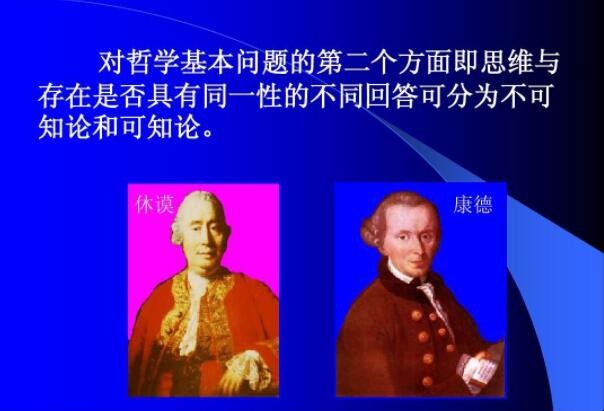 对哲学基本问题的第二个方面即思维与存在是否具有同一性的不同回答可分为不可知论和可知论。

休谟

康德